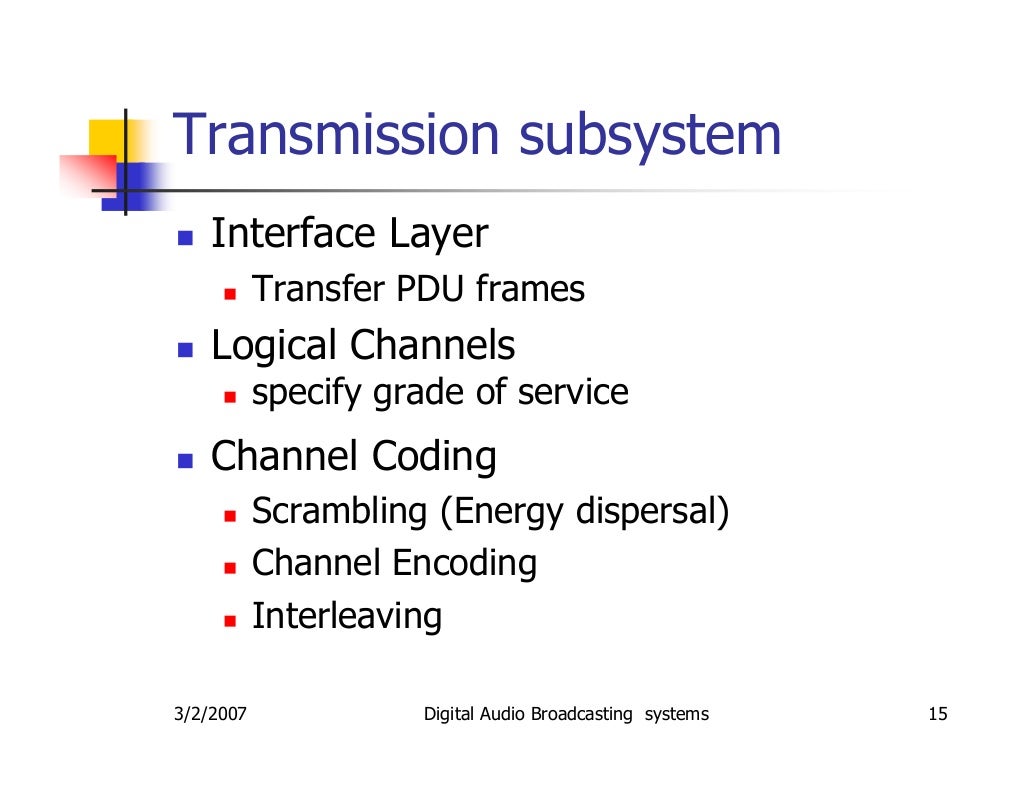 Transmission subsystem

Interface Layer

Transfer PDU frames

Logical Channels

specify grade of service

Channel Coding

Scrambling (Energy dispersal)

Channel Encoding

Interleaving

3/2/2007 Digital Audio Broadcasting systems 15